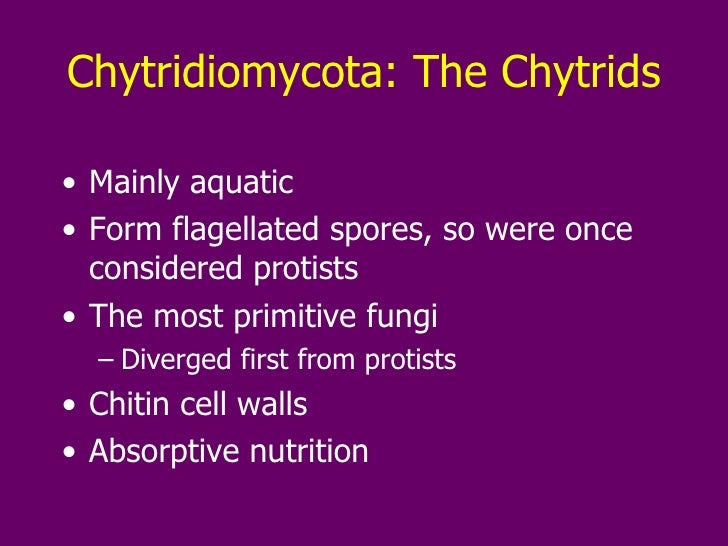 Chytridiomycota: The Chytrids

• Mainly aquatic
• Form flagellated spores, so were once considered protists
• The most primitive fungi
– Diverged first from protists
• Chitin cell walls
• Absorptive nutrition